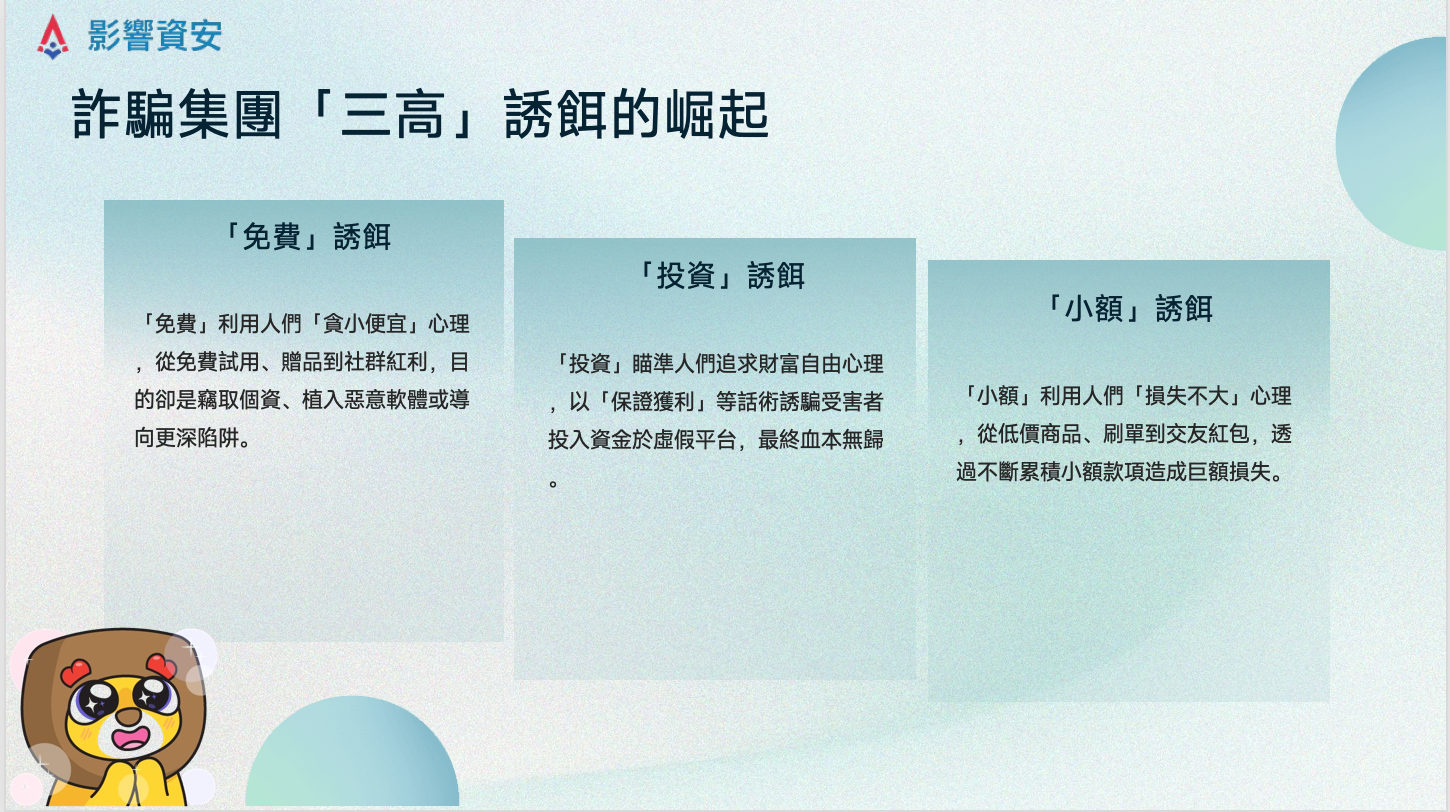 影響資安

詐騙集團「三高」誘餌的崛起

「免費」誘餌

「免費」利用人們「貪小便宜」心理，從免費試用、贈品到社群紅利，目的卻是竊取個資、植入惡意軟體或導向更深陷阱。

「投資」誘餌

「投資」瞄準人們追求財富自由心理，以「保證獲利」等話術誘騙受害者投入資金於虛假平台，最終血本無歸。

「小額」誘餌

「小額」利用人們「損失不大」心理，從低價商品、刷單到交友紅包，透過不斷累積小額款項造成巨額損失。